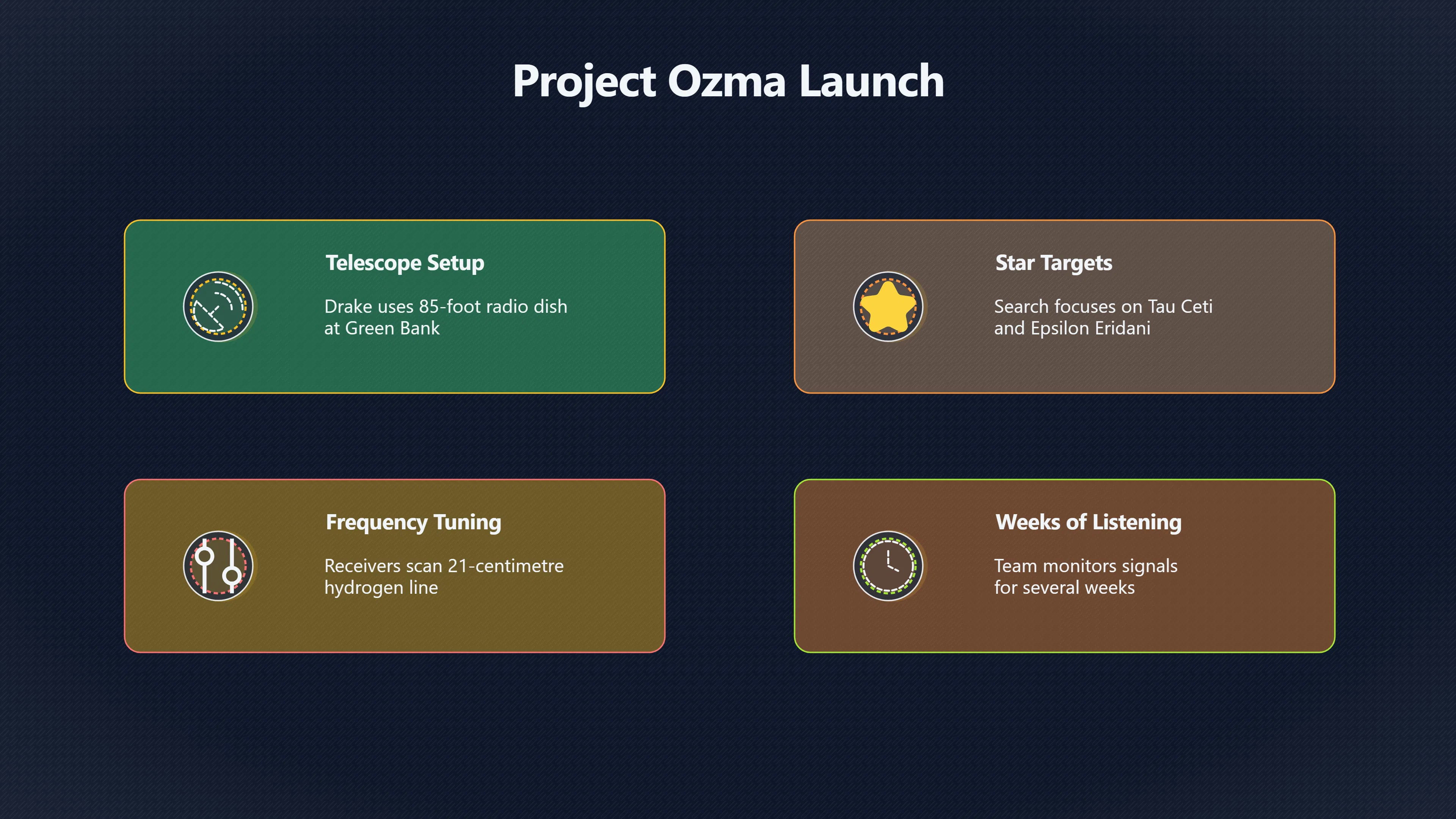 Project Ozma Launch

Telescope Setup

Drake uses 85-foot radio dish at Green Bank

Star Targets

Search focuses on Tau Ceti and Epsilon Eridani

Frequency Tuning

Receivers scan 21-centimetre hydrogen line

Weeks of Listening

Team monitors signals for several weeks